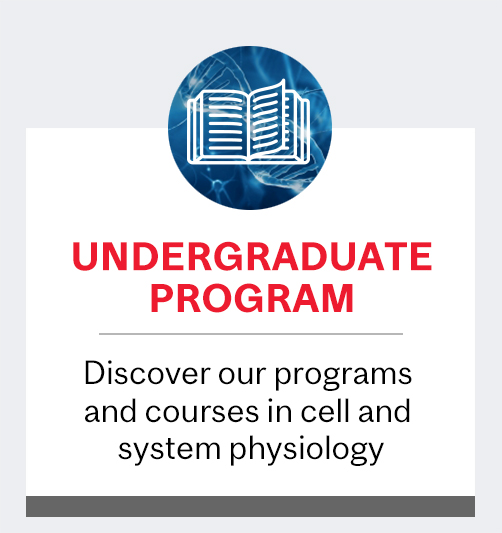 UNDERGRADUATE PROGRAM

Discover our programs and courses in cell and system physiology